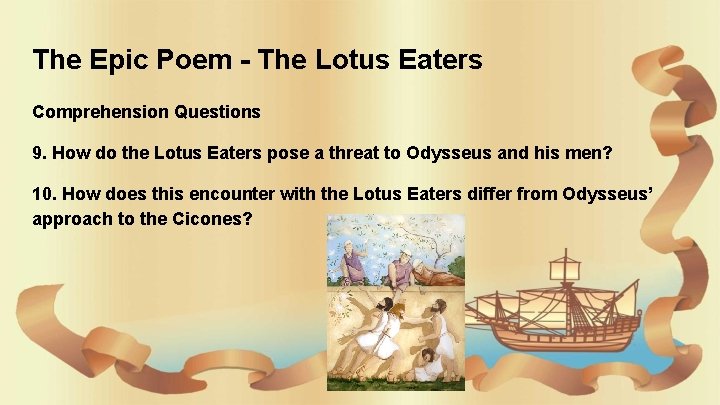 The Epic Poem - The Lotus Eaters

Comprehension Questions

9. How do the Lotus Eaters pose a threat to Odysseus and his men?

10. How does this encounter with the Lotus Eaters differ from Odysseus' approach to the Cicones?